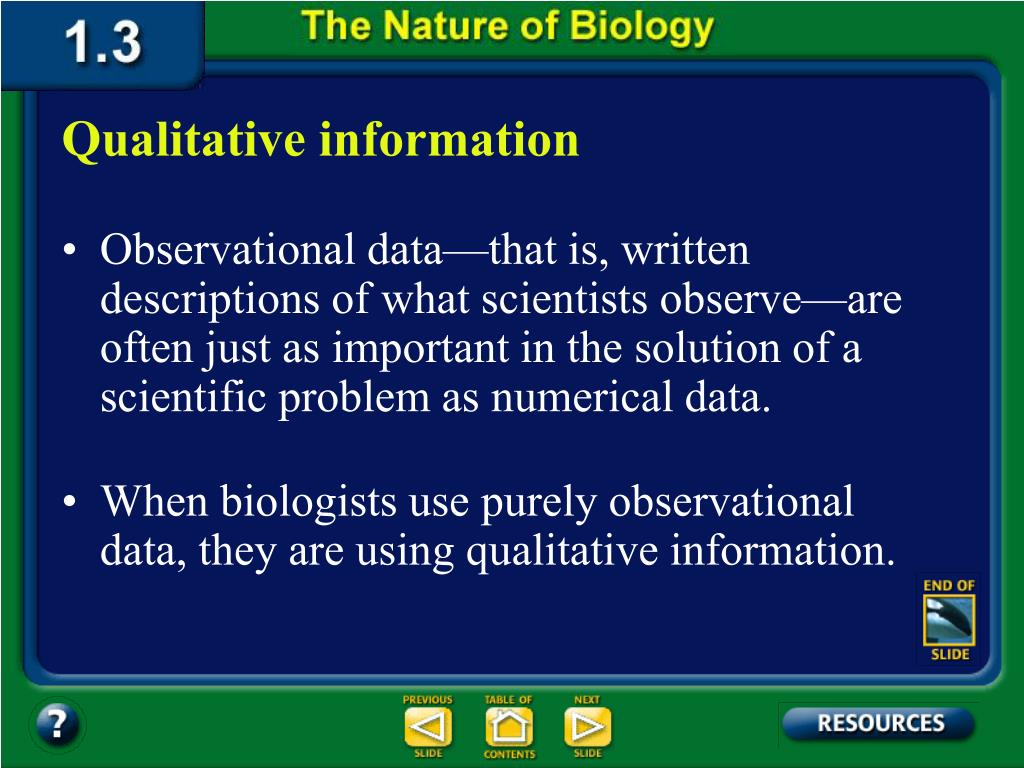 1.3

The Nature of Biology

Qualitative information

• Observational data—that is, written descriptions of what scientists observe—are often just as important in the solution of a scientific problem as numerical data.

• When biologists use purely observational data, they are using qualitative information.

END OF SLIDE

?

PREVIOUS SLIDE

TABLE OF CONTENTS

NEXT SLIDE

RESOURCES